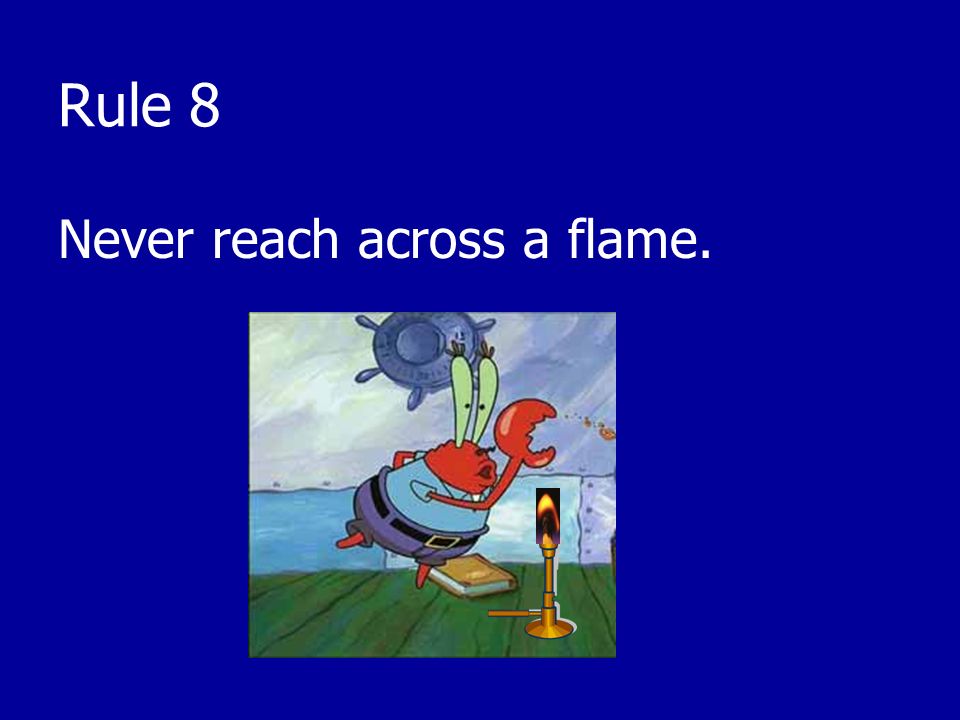 Rule 8

Never reach across a flame.